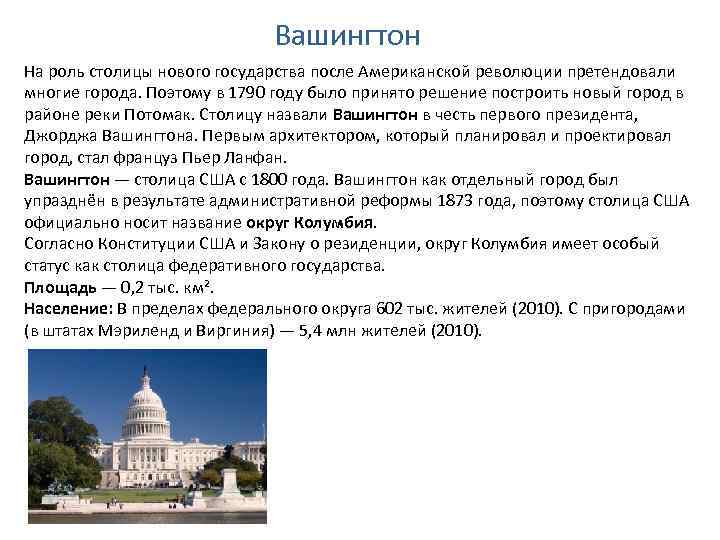 Вашингтон

На роль столицы нового государства после Американской революции претендовали многие города. Поэтому в 1790 году было принято решение построить новый город в районе реки Потомак. Столицу назвали Вашингтон в честь первого президента, Джорджа Вашингтона. Первым архитектором, который планировал и проектировал город, стал француз Пьер Ланфан.
Вашингтон — столица США с 1800 года. Вашингтон как отдельный город был упразднён в результате административной реформы 1873 года, поэтому столица США официально носит название округ Колумбия.
Согласно Конституции США и Закону о резиденции, округ Колумбия имеет особый статус как столица федеративного государства.
Площадь — 0,2 тыс. км².
Население: В пределах федерального округа 602 тыс. жителей (2010). С пригородами (в штатах Мэриленд и Виргиния) — 5,4 млн жителей (2010).